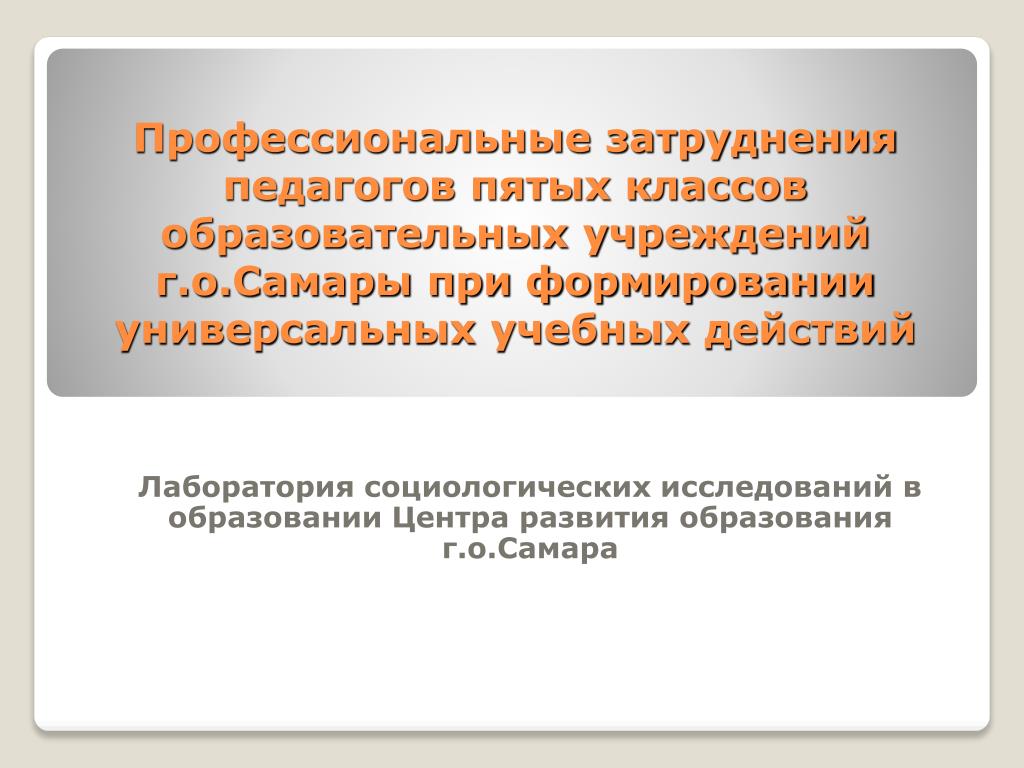 Профессиональные затруднения педагогов пятых классов образовательных учреждений г.о.Самары при формировании универсальных учебных действий

Лаборатория социологических исследований в образовании Центра развития образования г.о.Самара